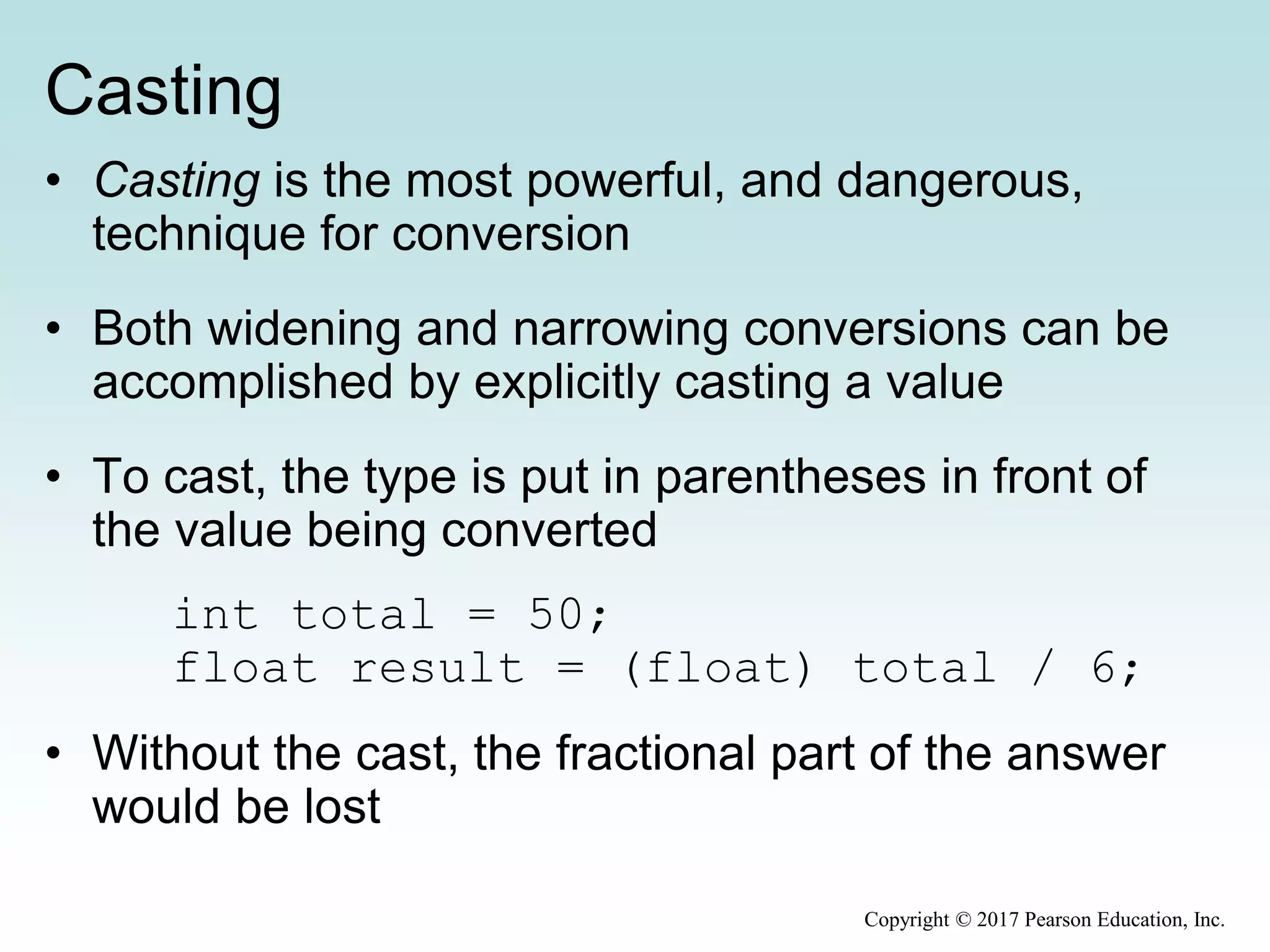 Casting

• Casting is the most powerful, and dangerous, technique for conversion

• Both widening and narrowing conversions can be accomplished by explicitly casting a value

• To cast, the type is put in parentheses in front of the value being converted

int total = 50;
float result = (float) total / 6;

• Without the cast, the fractional part of the answer would be lost

Copyright © 2017 Pearson Education, Inc.